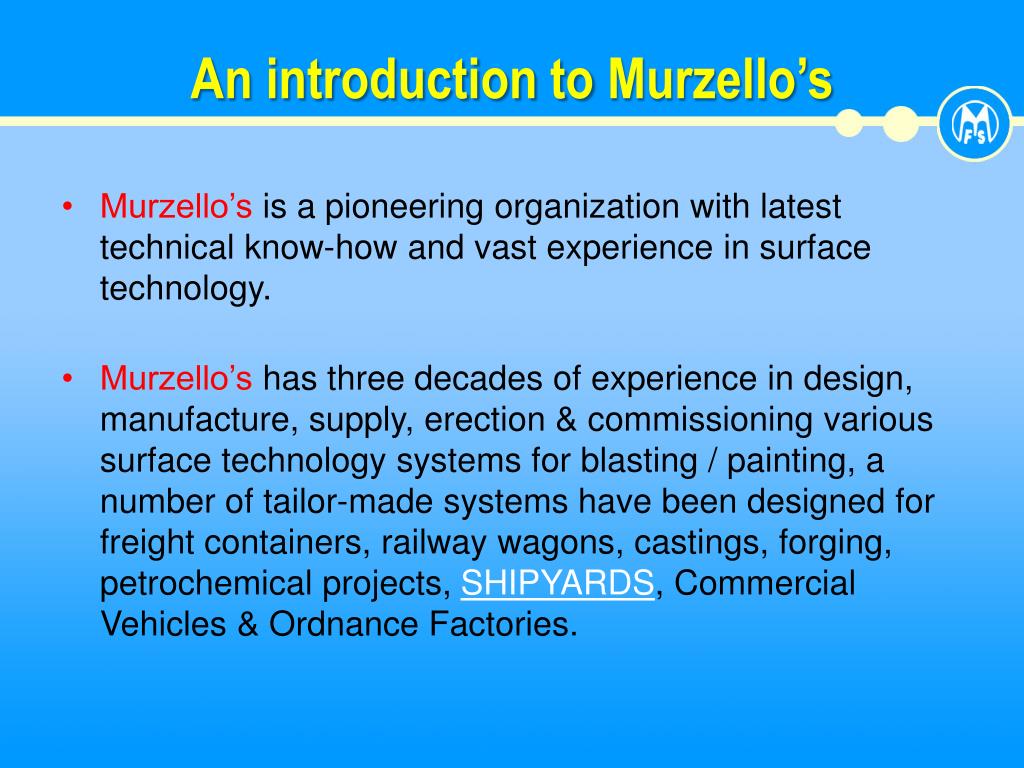 An introduction to Murzello's

M F'S

• Murzello's is a pioneering organization with latest technical know-how and vast experience in surface technology.

• Murzello's has three decades of experience in design, manufacture, supply, erection & commissioning various surface technology systems for blasting / painting, a number of tailor-made systems have been designed for freight containers, railway wagons, castings, forging, petrochemical projects, SHIPYARDS, Commercial Vehicles & Ordnance Factories.